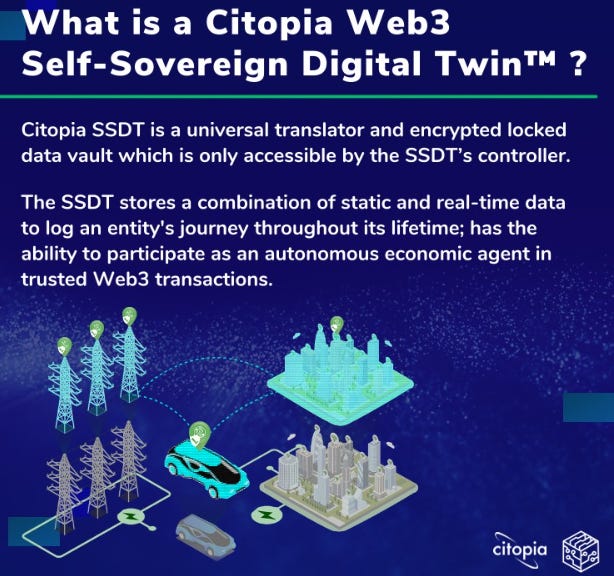 What is a Citopia Web3 Self-Sovereign Digital Twin™ ?

Citopia SSDT is a universal translator and encrypted locked data vault which is only accessible by the SSDT's controller.

The SSDT stores a combination of static and real-time data to log an entity's journey throughout its lifetime; has the ability to participate as an autonomous economic agent in trusted Web3 transactions.

citopia